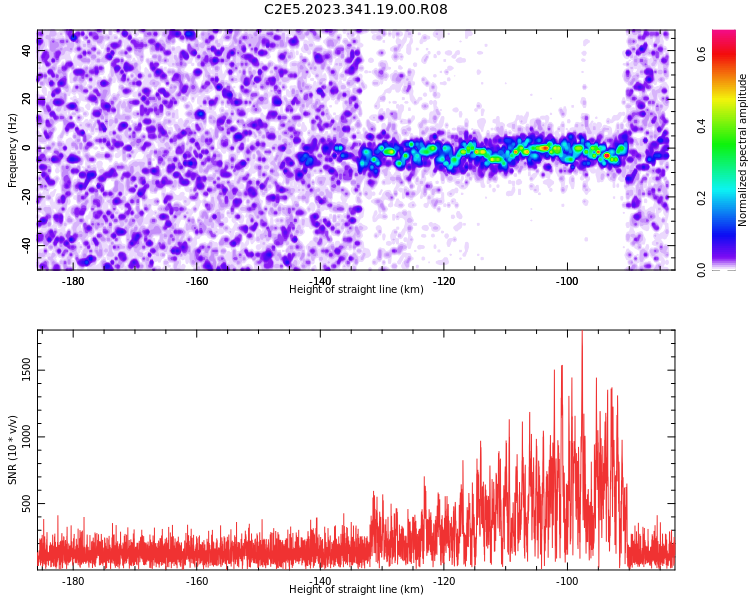 C2E5.2023.341.19.00.R08

Frequency (Hz)
40
20
0
-20
-40
-180
-160
-140
-120
-100
Height of straight line (km)

Normalized spectral amplitude
0.0
0.2
0.4
0.6

SNR (10 * v/v)
1500
1000
500
-180
-160
-140
-120
-100
Height of straight line (km)